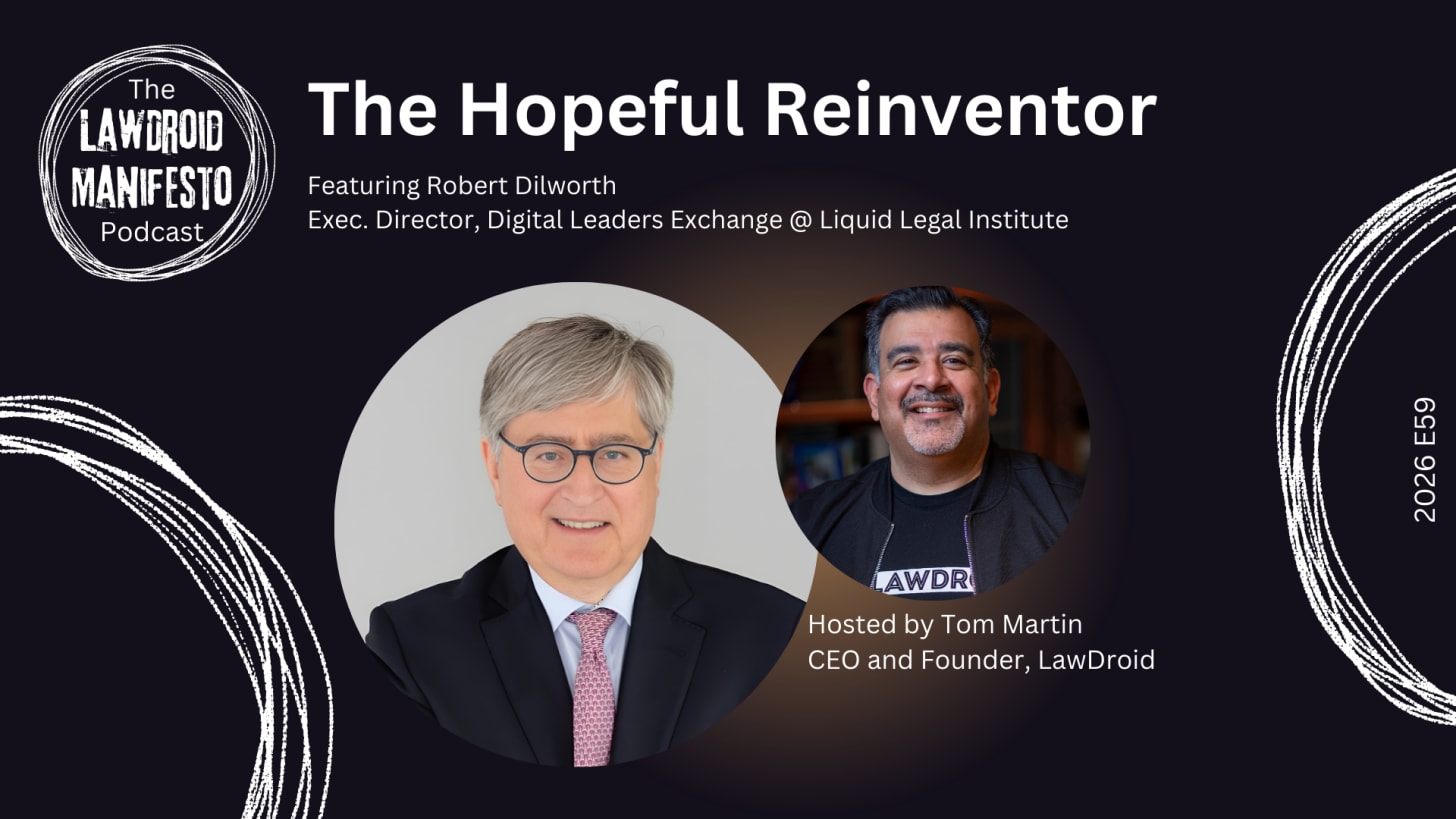 The LAWDROID MANIFESTO Podcast

The Hopeful Reinventor

Featuring Robert Dilworth
Exec. Director, Digital Leaders Exchange @ Liquid Legal Institute

LAWDRO

Hosted by Tom Martin
CEO and Founder, LawDroid

2026 E59